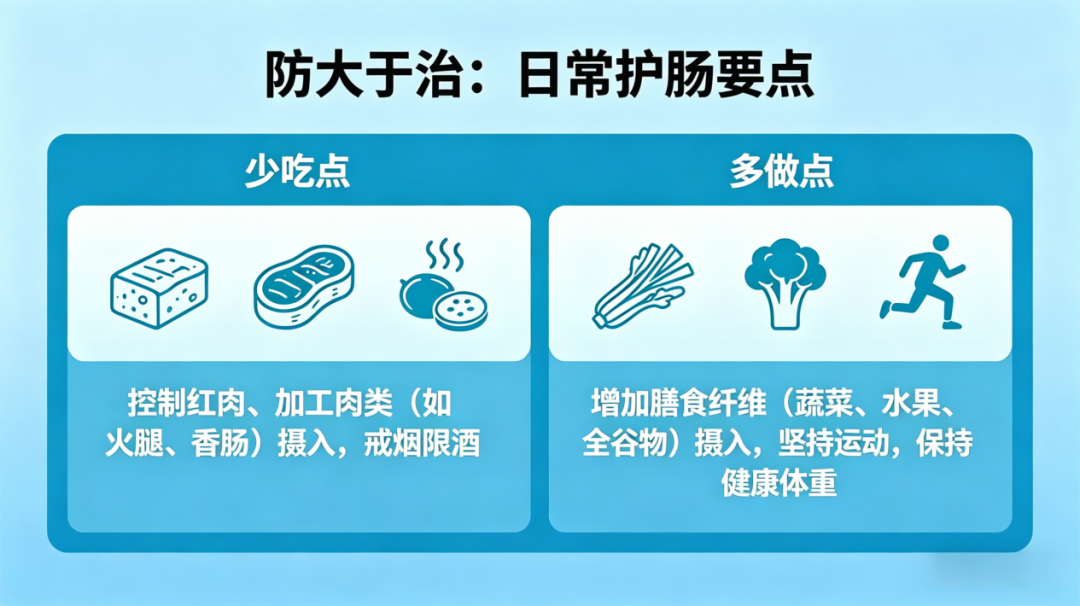 防大于治：日常护肠要点

少吃点

控制红肉、加工肉类（如火腿、香肠）摄入，戒烟限酒

多做点

增加膳食纤维（蔬菜、水果、全谷物）摄入，坚持运动，保持健康体重